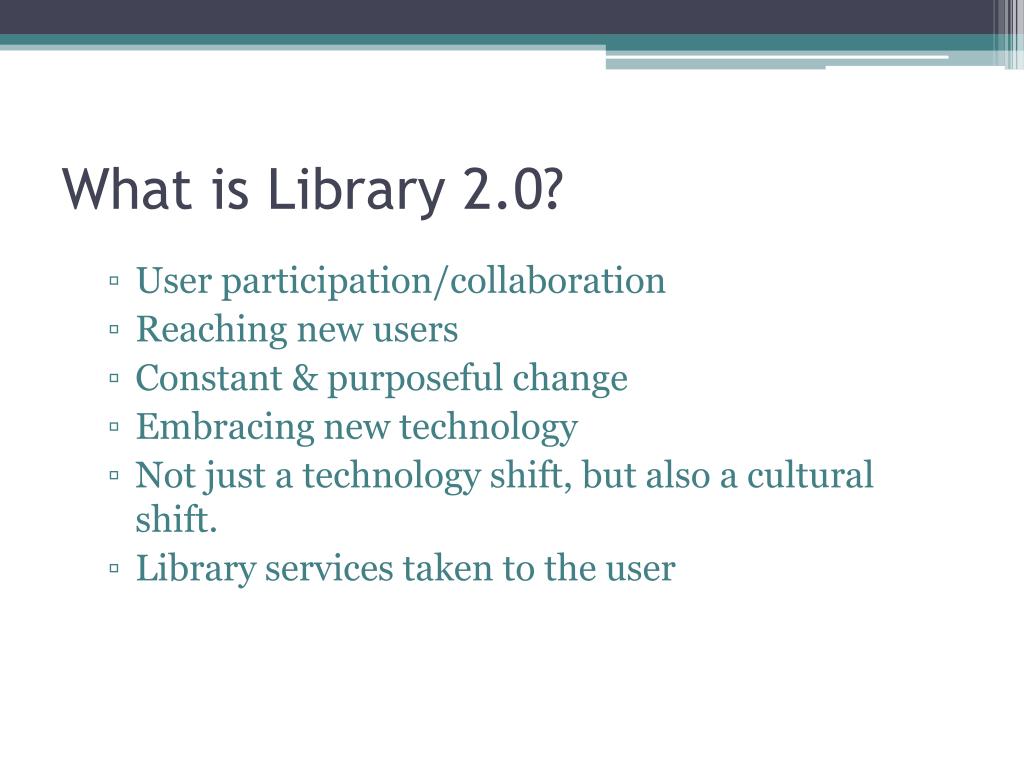 What is Library 2.0?

▫ User participation/collaboration
▫ Reaching new users
▫ Constant & purposeful change
▫ Embracing new technology
▫ Not just a technology shift, but also a cultural shift.
▫ Library services taken to the user